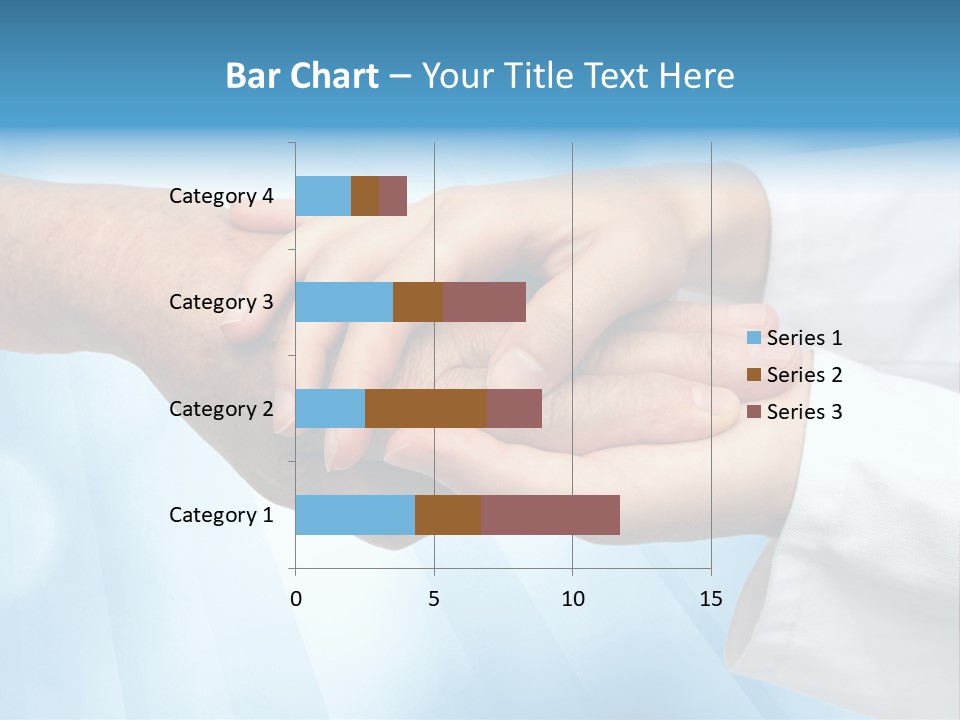 Bar Chart – Your Title Text Here

Category 4
Category 3
Category 2
Category 1

0
5
10
15

Series 1
Series 2
Series 3